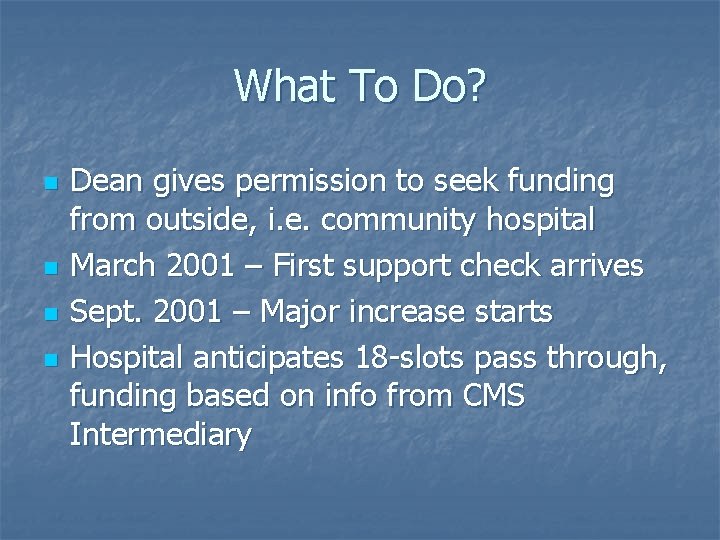 What To Do?

- Dean gives permission to seek funding from outside, i.e. community hospital
- March 2001 – First support check arrives
- Sept. 2001 – Major increase starts
- Hospital anticipates 18-slots pass through, funding based on info from CMS Intermediary